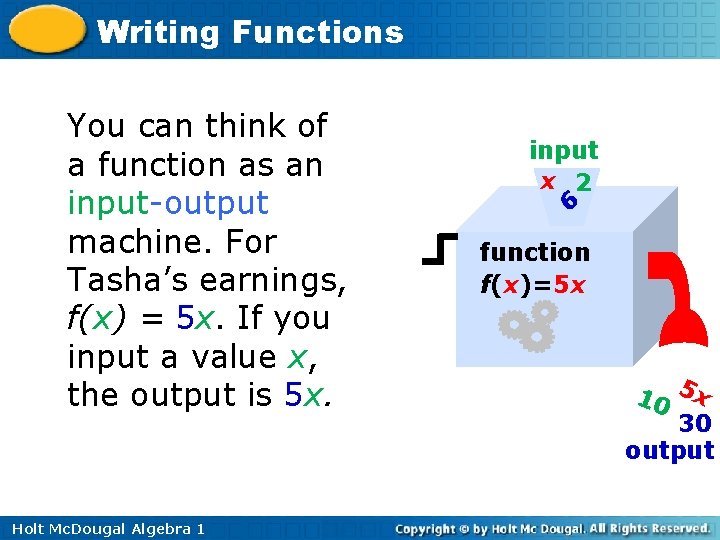 Writing Functions

You can think of a function as an input-output machine. For Tasha's earnings, $f(x) = 5x$. If you input a value $x$, the output is $5x$.

input
$x$ 6 2

function
$f(x)=5x$

10 $5x$
30
output

Holt McDougal Algebra 1

Copyright © by Holt Mc Dougal. All Rights Reserved.